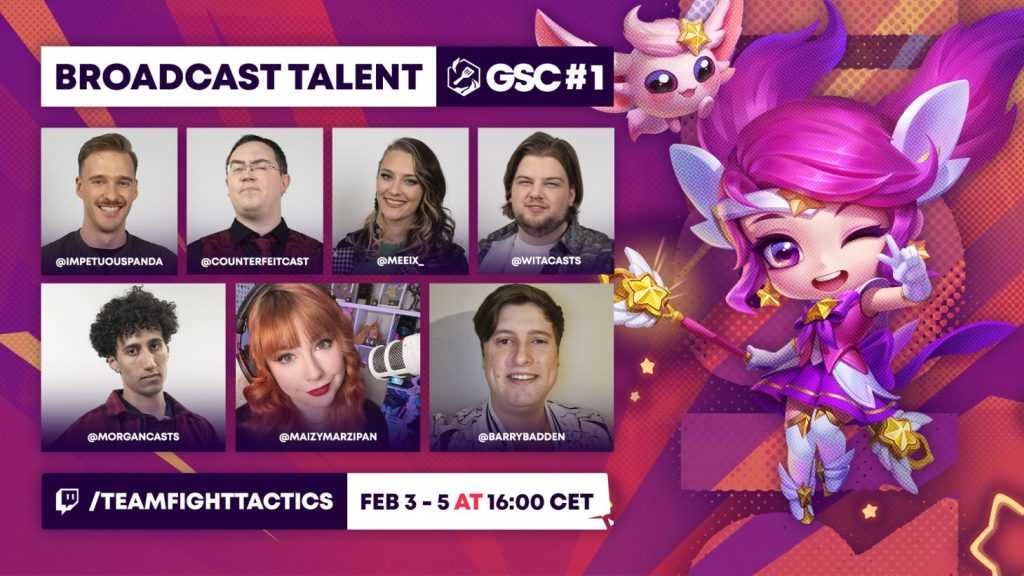 BROADCAST TALENT

GSC #1

@IMPETUOUSPANDA

@COUNTERFEITCAST

@MEEIX_

@WITACASTS

@MORGANCASTS

@MAIZYMARZIPAN

@BARRYBADDEN

/TEAMFIGHTTACTICS

FEB 3 - 5 AT 16:00 CET